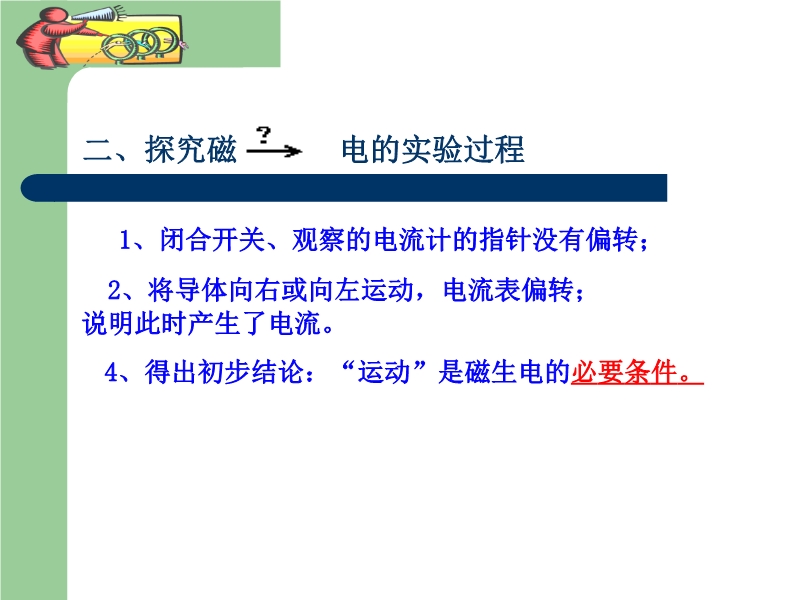 二、探究磁 $\xrightarrow{?}$ 电的实验过程

1、闭合开关、观察的电流计的指针没有偏转；

2、将导体向右或向左运动，电流表偏转；说明此时产生了电流。

4、得出初步结论：“运动”是磁生电的必要条件。